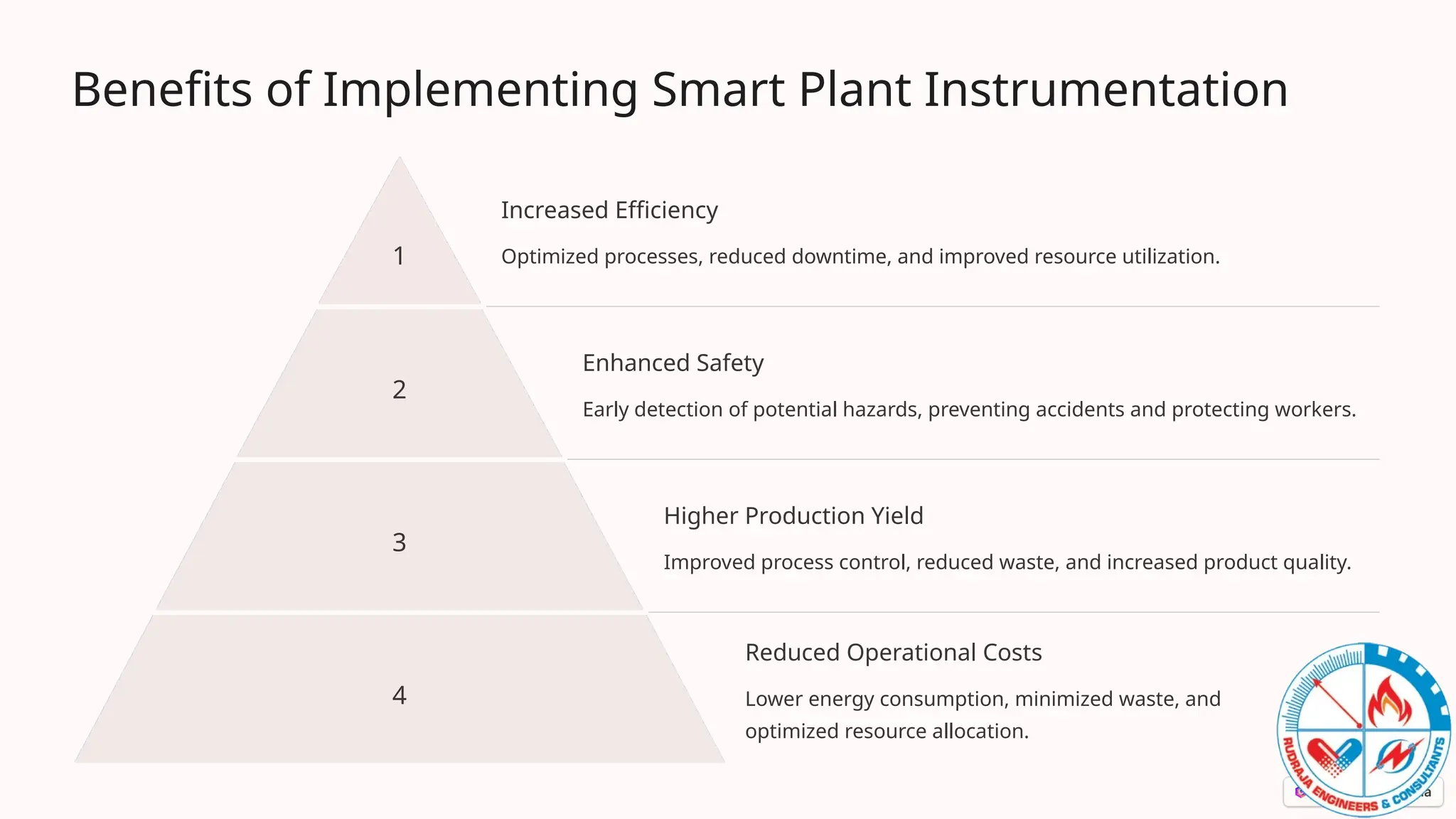 Benefits of Implementing Smart Plant Instrumentation

1

Increased Efficiency

Optimized processes, reduced downtime, and improved resource utilization.

2

Enhanced Safety

Early detection of potential hazards, preventing accidents and protecting workers.

3

Higher Production Yield

Improved process control, reduced waste, and increased product quality.

4

Reduced Operational Costs

Lower energy consumption, minimized waste, and optimized resource allocation.

RUDRAJA ENGINEERS & CONSULTANTS